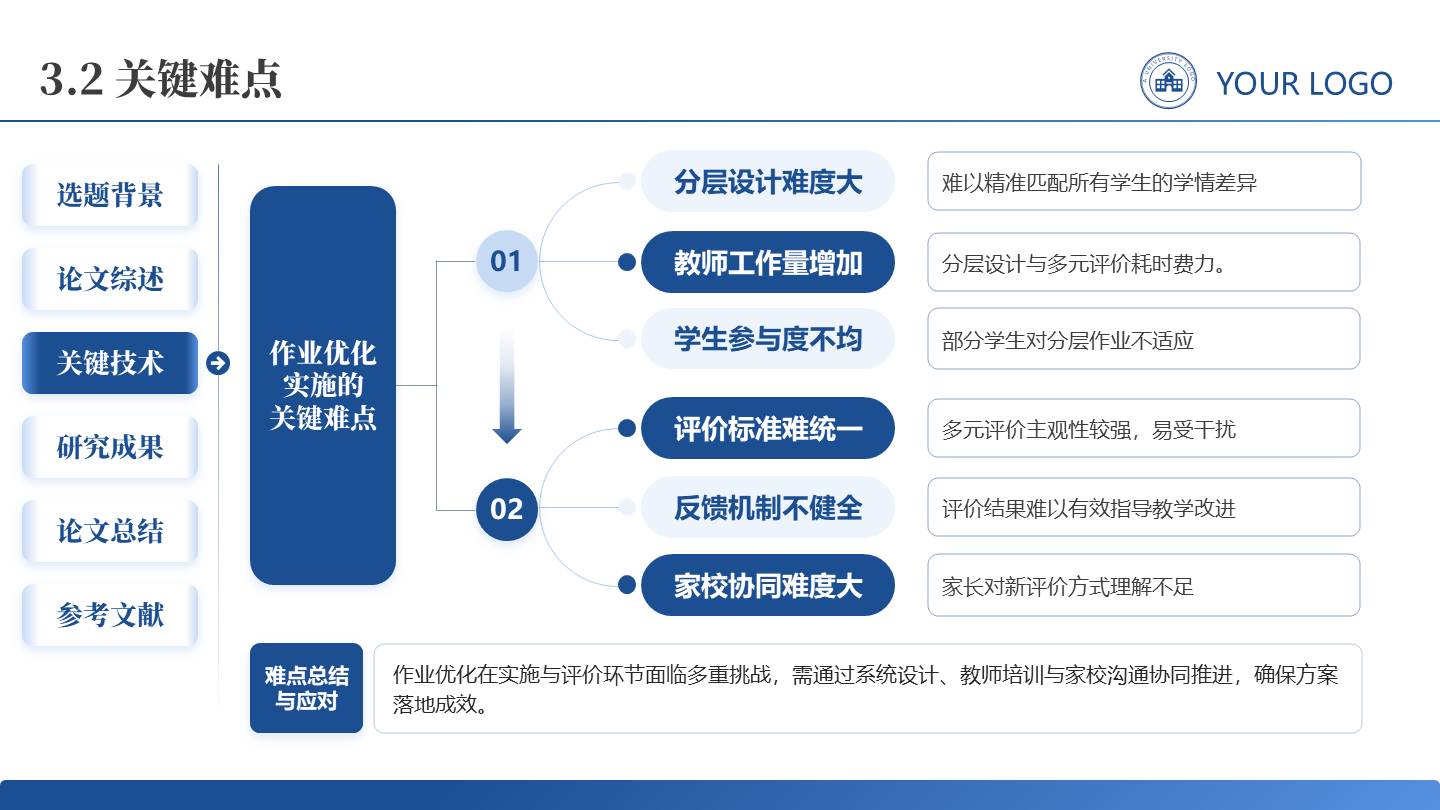 3.2 关键难点

YOUR LOGO

选题背景

论文综述

关键技术

研究成果

论文总结

参考文献

作业优化实施的关键难点

01

分层设计难度大

难以精准匹配所有学生的学情差异

教师工作量增加

分层设计与多元评价耗时费力。

学生参与度不均

部分学生对分层作业不适应

02

评价标准难统一

多元评价主观性较强，易受干扰

反馈机制不健全

评价结果难以有效指导教学改进

家校协同难度大

家长对新评价方式理解不足

难点总结与应对

作业优化在实施与评价环节面临多重挑战，需通过系统设计、教师培训与家校沟通协同推进，确保方案落地成效。